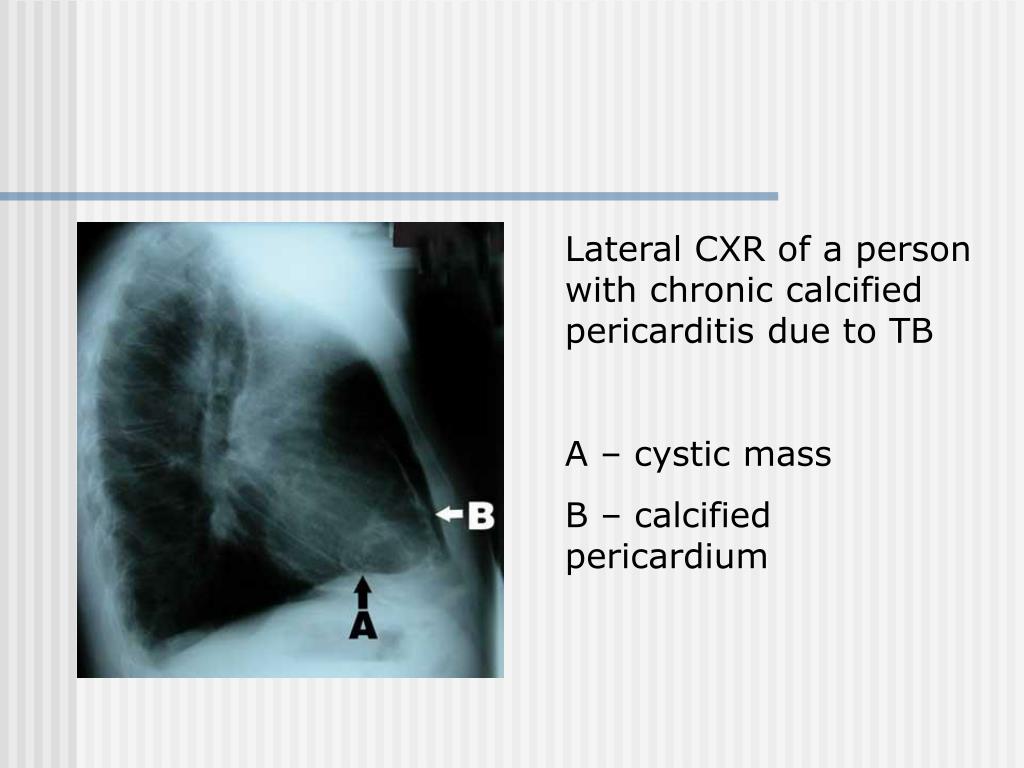 B

A

Lateral CXR of a person with chronic calcified pericarditis due to TB

A – cystic mass

B – calcified pericardium